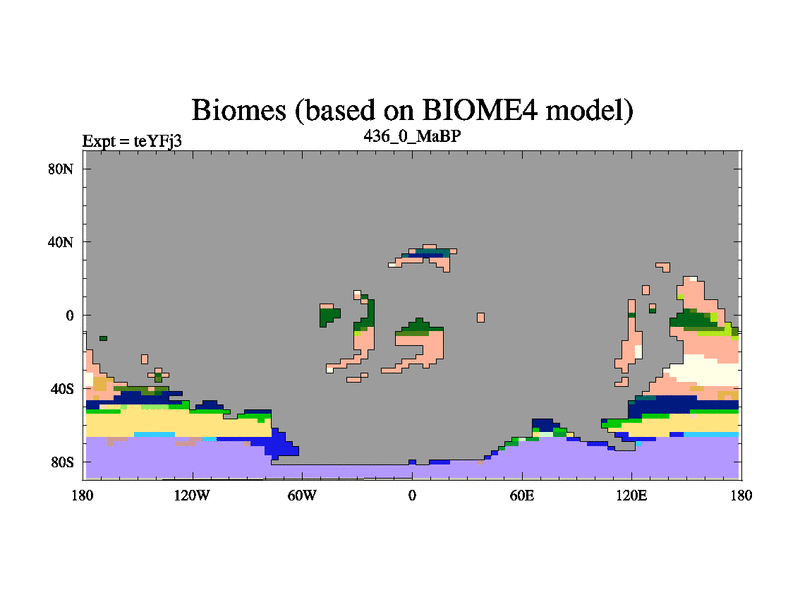 Biomes (based on BIOME4 model)

Expt = teYFj3

436_0_MaBP

80N

40N

0

40S

80S

180

120W

60W

0

60E

120E

180